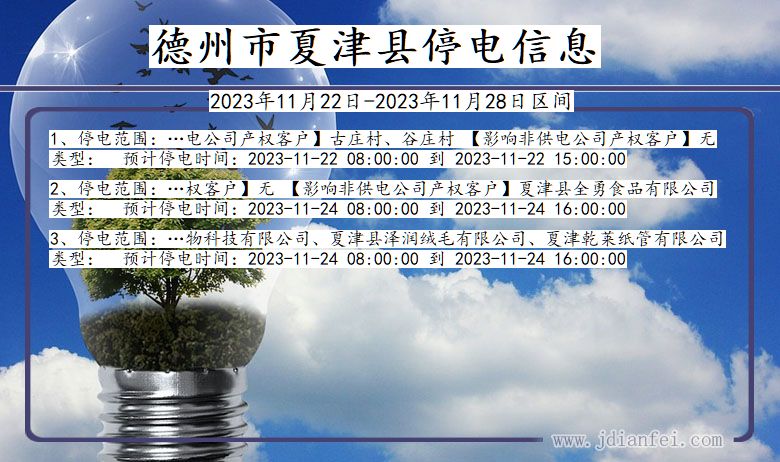 德州市夏津县停电信息

2023年11月22日-2023年11月28日区间

1、停电范围：…电公司产权客户】古庄村、谷庄村 【影响非供电公司产权客户】无
类型： 预计停电时间：2023-11-22 08:00:00 到 2023-11-22 15:00:00

2、停电范围：…权客户】无 【影响非供电公司产权客户】夏津县全勇食品有限公司
类型： 预计停电时间：2023-11-24 08:00:00 到 2023-11-24 16:00:00

3、停电范围：…物科技有限公司、夏津县泽润绒毛有限公司、夏津乾莱纸管有限公司
类型： 预计停电时间：2023-11-24 08:00:00 到 2023-11-24 16:00:00

www.jdianfei.com